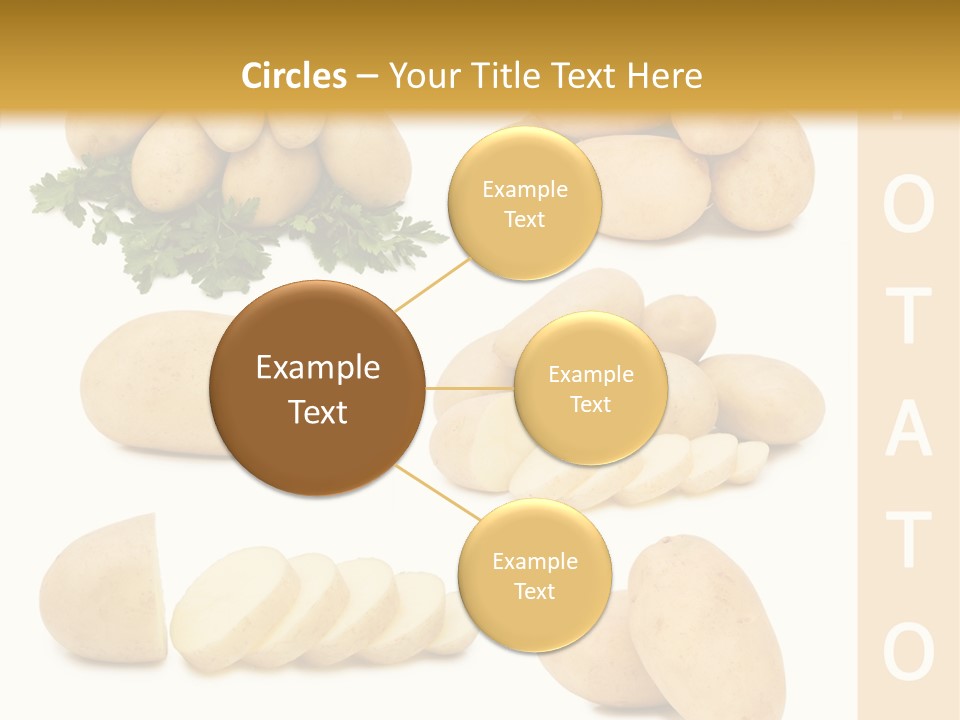 Circles – Your Title Text Here

Example Text

Example Text

Example Text

Example Text

O
T
A
T
O